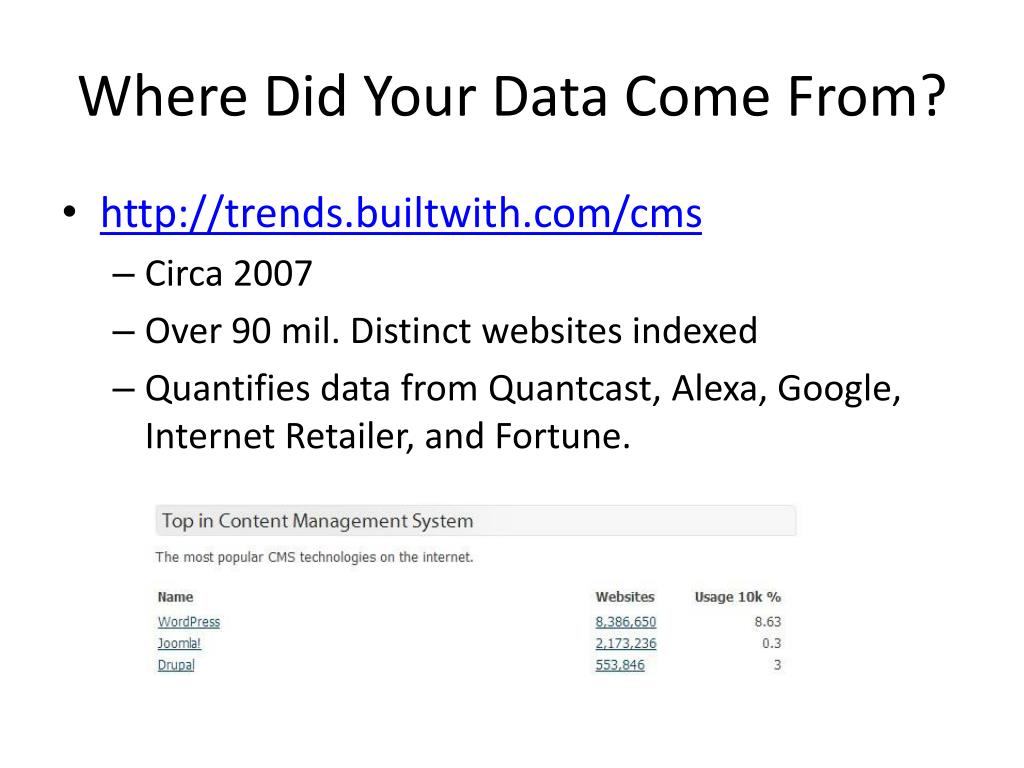 Where Did Your Data Come From?

• http://trends.builtwith.com/cms
– Circa 2007
– Over 90 mil. Distinct websites indexed
– Quantifies data from Quantcast, Alexa, Google, Internet Retailer, and Fortune.

Top in Content Management System

The most popular CMS technologies on the internet.

| Name | Websites | Usage 10k % |
|---|---|---|
| WordPress | 8,386,650 | 8.63 |
| Joomla! | 2,173,236 | 0.3 |
| Drupal | 553,846 | 3 |